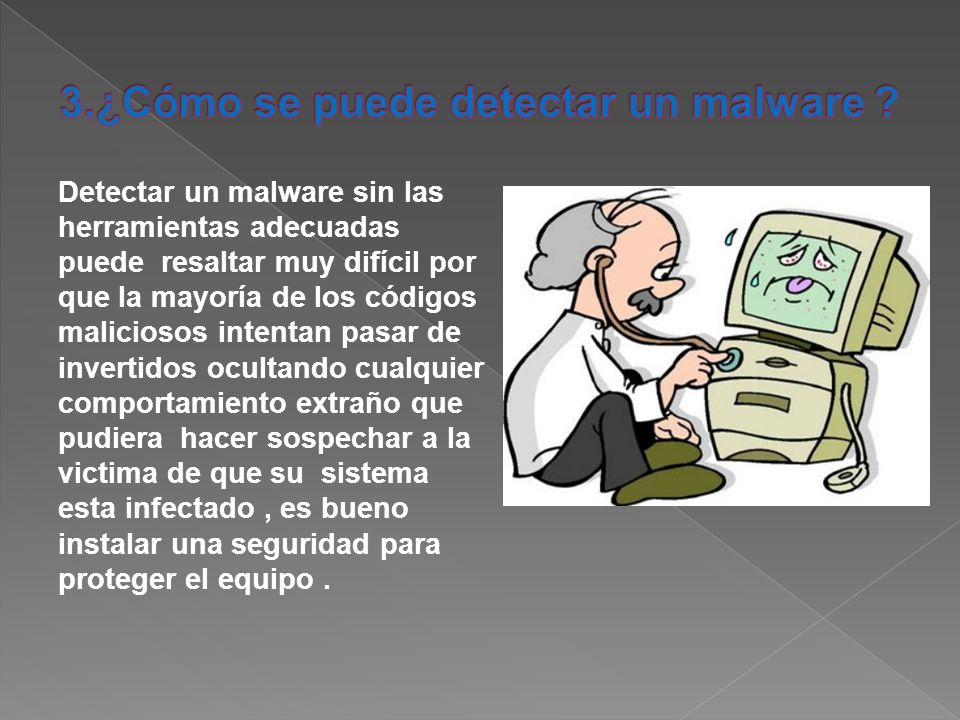 3.¿Cómo se puede detectar un malware ?

Detectar un malware sin las herramientas adecuadas puede resaltar muy difícil por que la mayoría de los códigos maliciosos intentan pasar de invertidos ocultando cualquier comportamiento extraño que pudiera hacer sospechar a la victima de que su sistema esta infectado , es bueno instalar una seguridad para proteger el equipo .